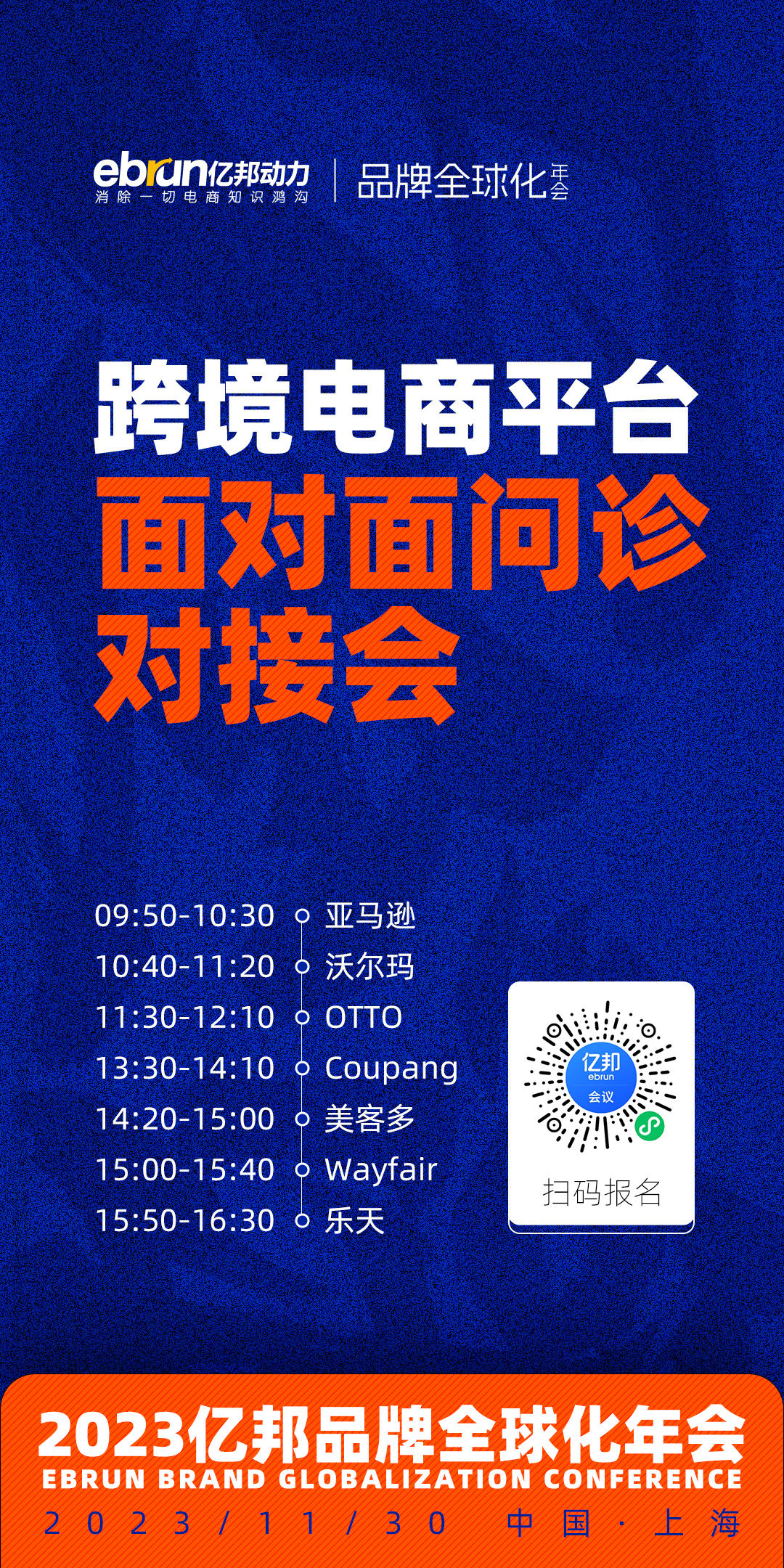 ebrun亿邦动力
消除一切电商知识鸿沟

品牌全球化年会

跨境电商平台
面对面问诊
对接会

09:50-10:30 亚马逊
10:40-11:20 沃尔玛
11:30-12:10 OTTO
13:30-14:10 Coupang
14:20-15:00 美客多
15:00-15:40 Wayfair
15:50-16:30 乐天

亿邦
ebrun
会议

扫码报名

2023亿邦品牌全球化年会
EBRUN BRAND GLOBALIZATION CONFERENCE
2023/11/30 中国·上海